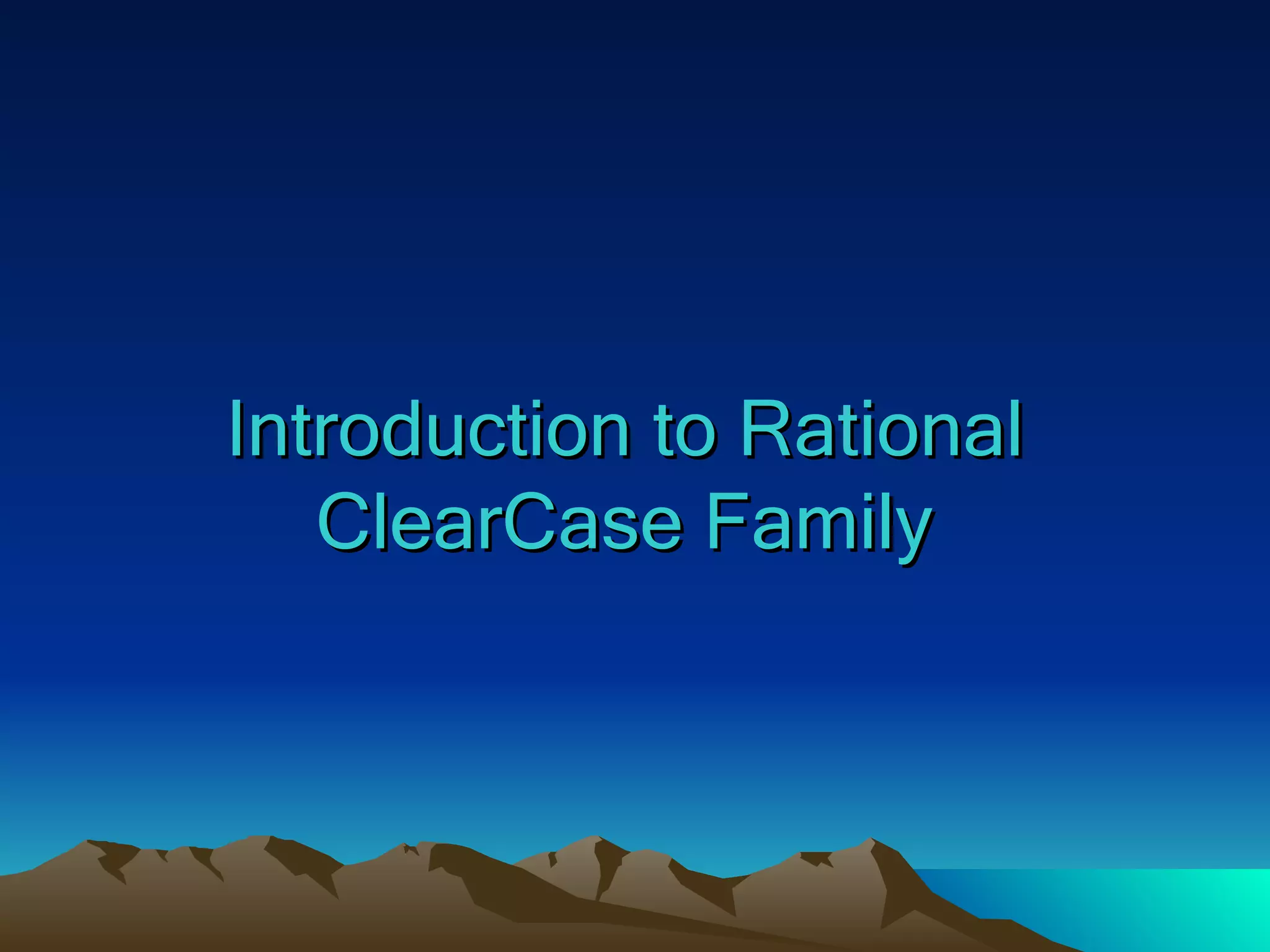 Introduction to Rational ClearCase Family